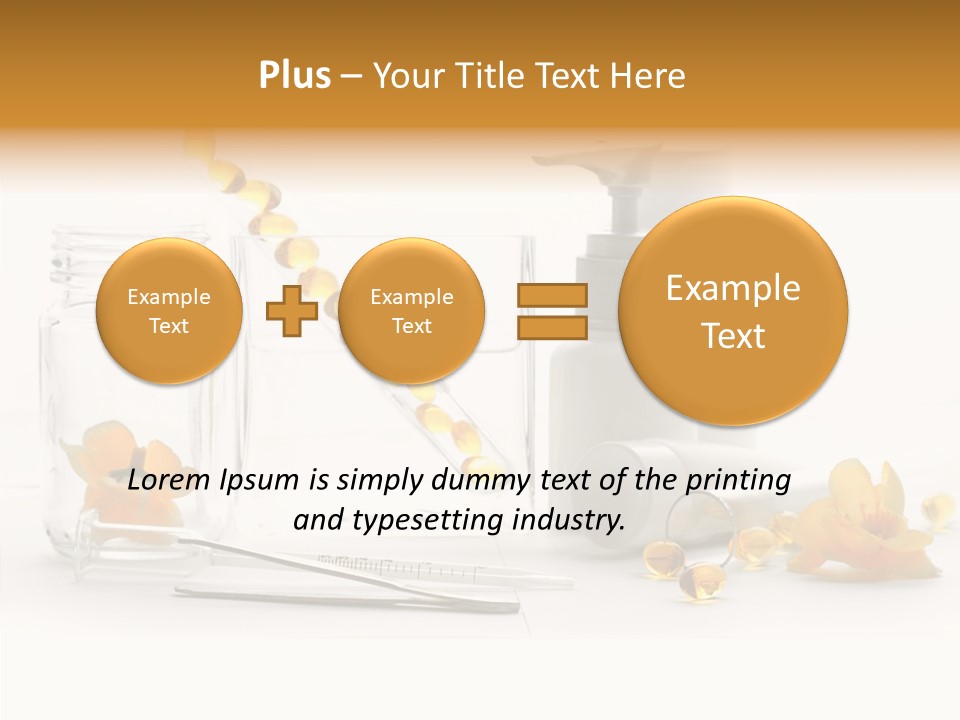 Plus – Your Title Text Here

Example Text

Example Text

Example Text

Lorem Ipsum is simply dummy text of the printing and typesetting industry.